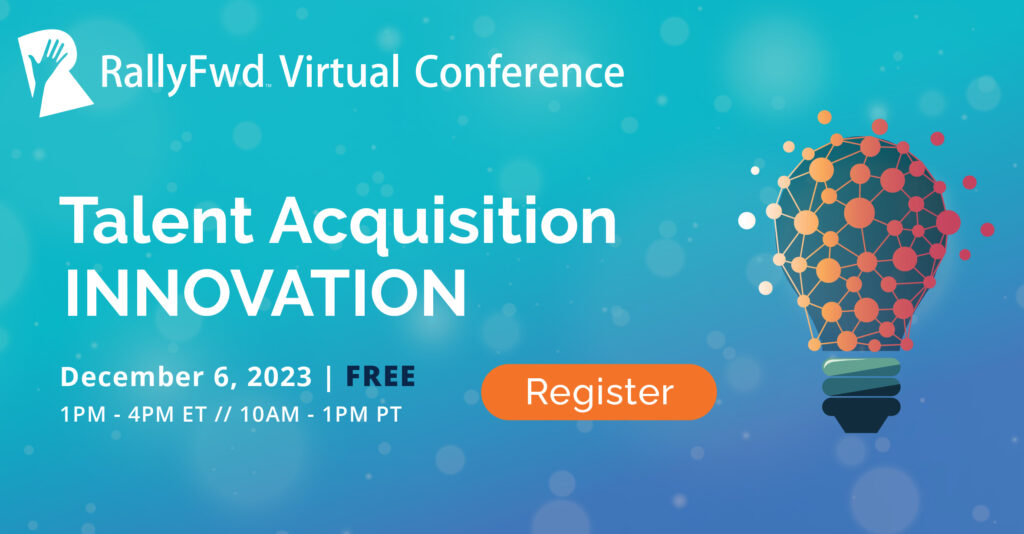 RallyFwd™ Virtual Conference

Talent Acquisition INNOVATION

December 6, 2023 | FREE
1PM - 4PM ET // 10AM - 1PM PT

Register